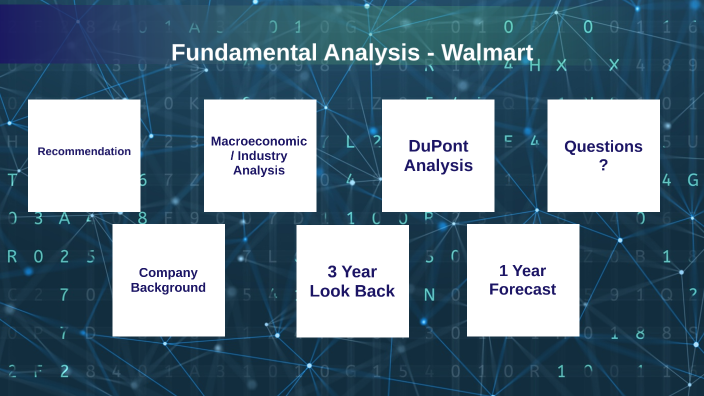 Fundamental Analysis - Walmart

Recommendation

Macroeconomic / Industry Analysis

DuPont Analysis

Questions ?

Company Background

3 Year Look Back

1 Year Forecast